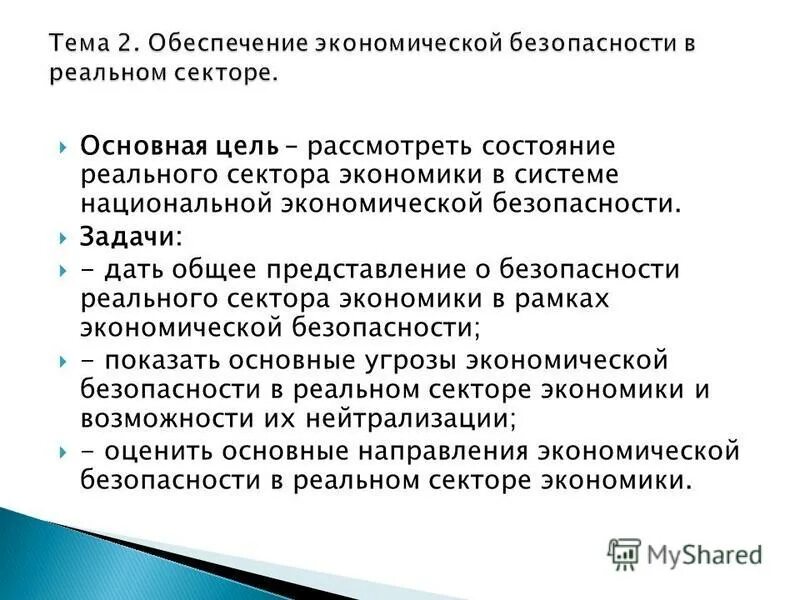 Тема 2. Обеспечение экономической безопасности в реальном секторе.

Основная цель – рассмотреть состояние реального сектора экономики в системе национальной экономической безопасности.

Задачи:

- дать общее представление о безопасности реального сектора экономики в рамках экономической безопасности;

- показать основные угрозы экономической безопасности в реальном секторе экономики и возможности их нейтрализации;

- оценить основные направления экономической безопасности в реальном секторе экономики.

MyShared